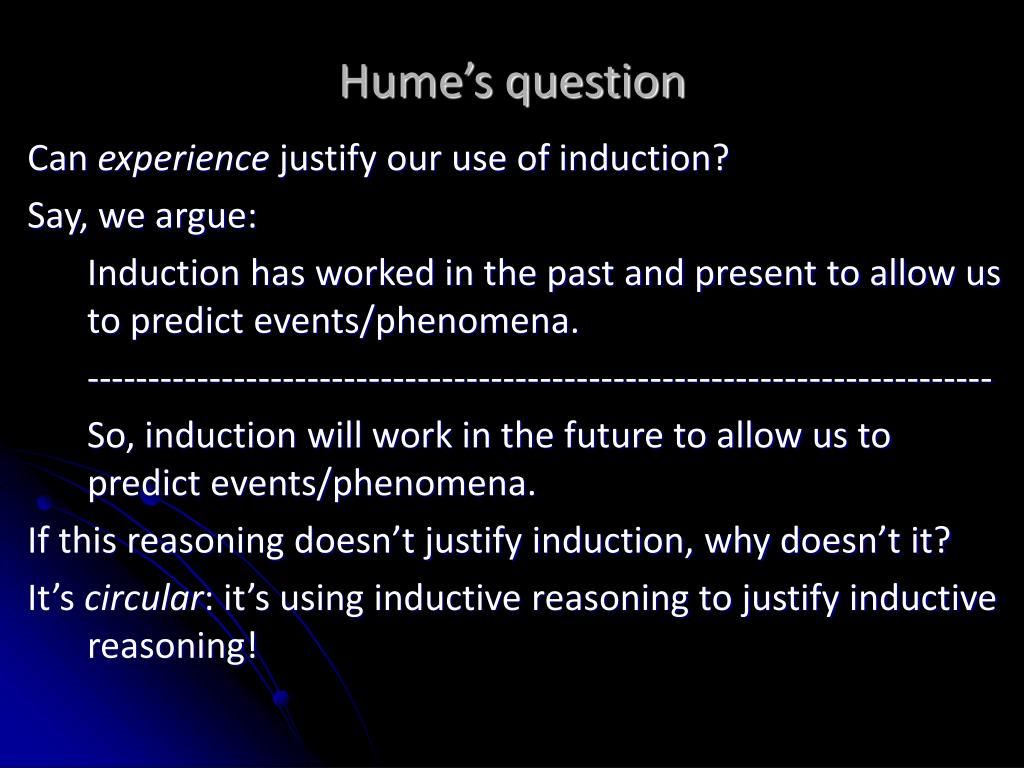 Hume’s question

Can experience justify our use of induction?

Say, we argue:

Induction has worked in the past and present to allow us to predict events/phenomena.

------------------------------------------------------------------------

So, induction will work in the future to allow us to predict events/phenomena.

If this reasoning doesn’t justify induction, why doesn’t it?

It’s circular: it’s using inductive reasoning to justify inductive reasoning!